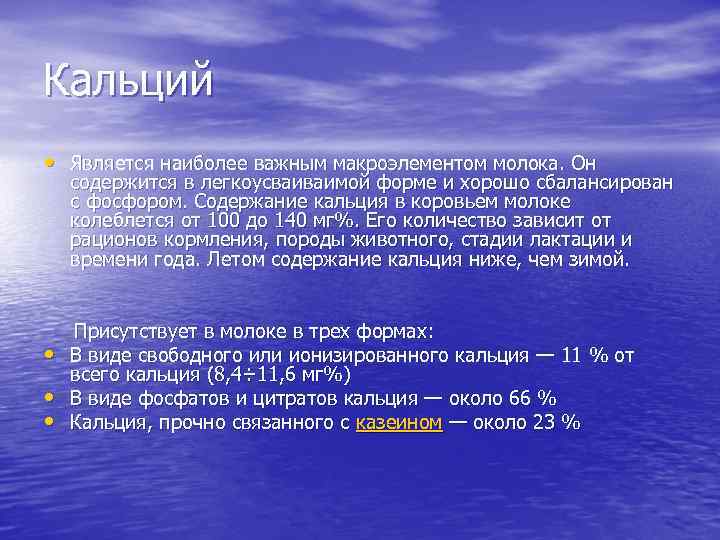 Кальций

• Является наиболее важным макроэлементом молока. Он содержится в легкоусваиваимой форме и хорошо сбалансирован с фосфором. Содержание кальция в коровьем молоке колеблется от 100 до 140 мг%. Его количество зависит от рационов кормления, породы животного, стадии лактации и времени года. Летом содержание кальция ниже, чем зимой.

Присутствует в молоке в трех формах:
• В виде свободного или ионизированного кальция — 11 % от всего кальция (8,4÷11,6 мг%)
• В виде фосфатов и цитратов кальция — около 66 %
• Кальция, прочно связанного с казеином — около 23 %